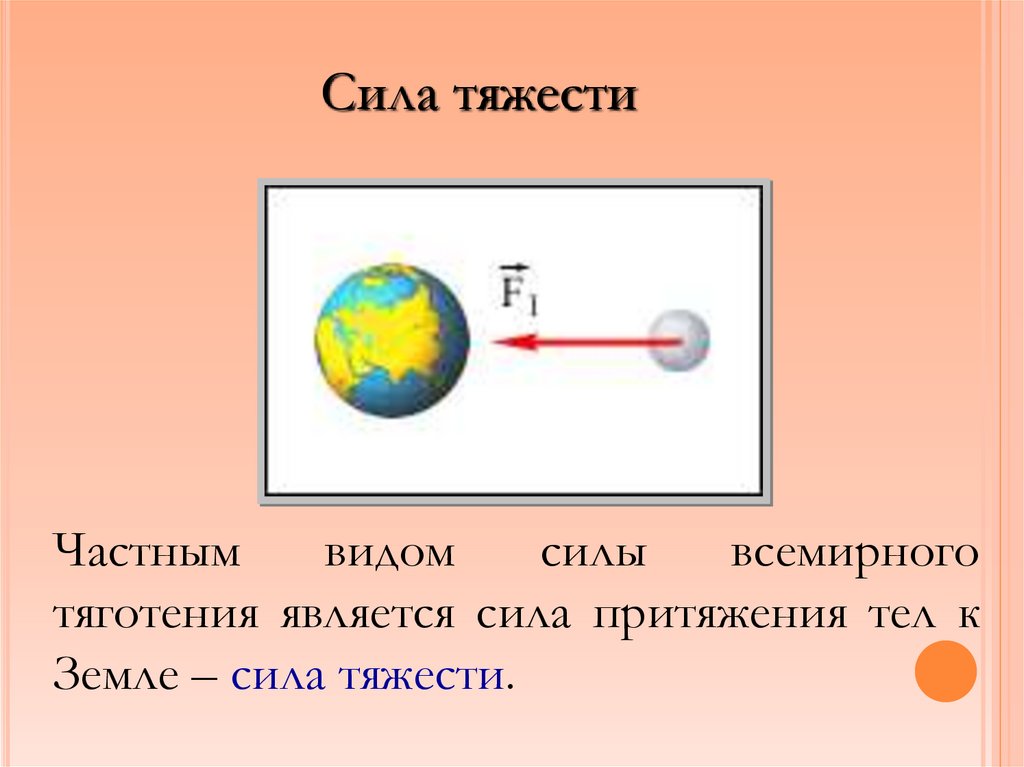 Сила тяжести

$\vec{F}_1$

Частным видом силы всемирного тяготения является сила притяжения тел к Земле – сила тяжести.